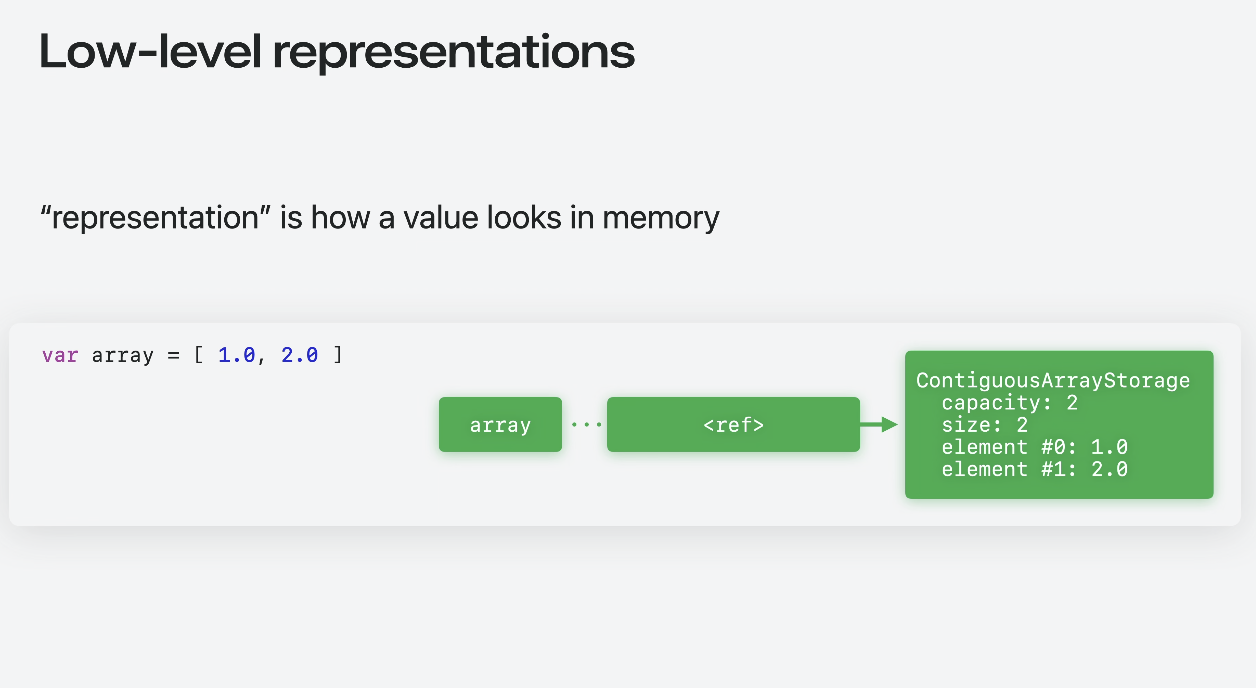 Low-level representations

“representation” is how a value looks in memory

var array = [ 1.0, 2.0 ]

array

<ref>

ContiguousArrayStorage
capacity: 2
size: 2
element #0: 1.0
element #1: 2.0